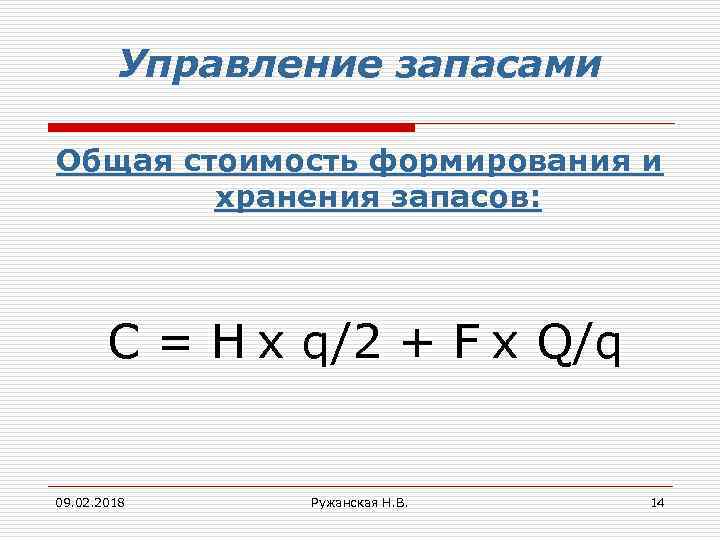 Управление запасами

Общая стоимость формирования и хранения запасов:

$C = H \times q/2 + F \times Q/q$

09.02.2018

Ружанская Н.В.

14